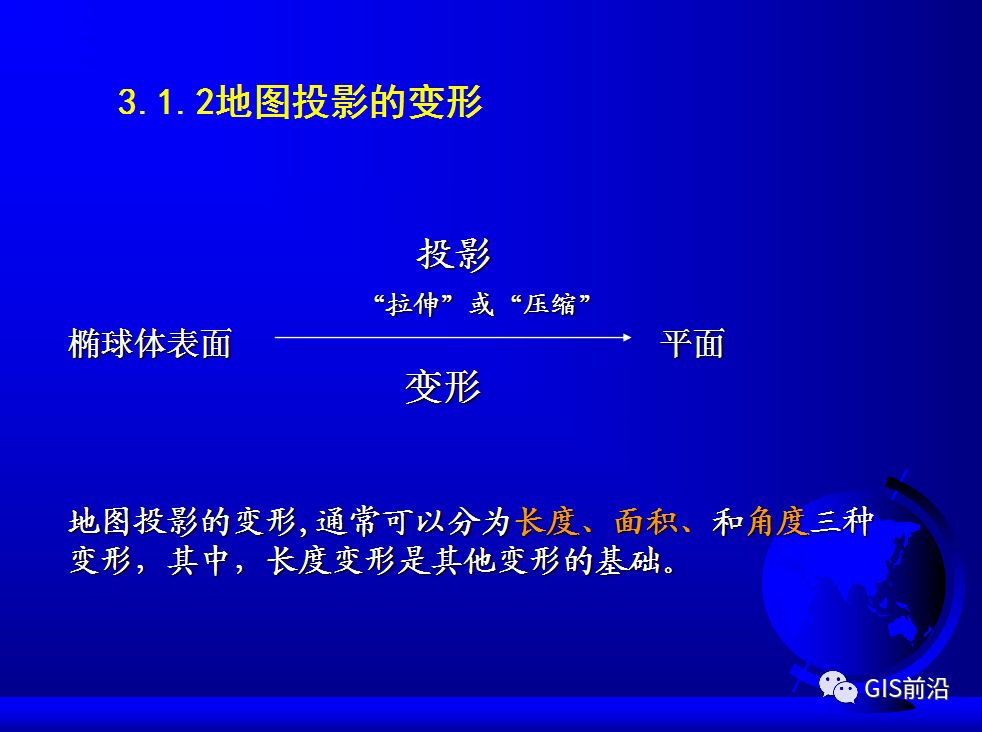 3.1.2地图投影的变形

投影

“拉伸”或“压缩”

椭球体表面 平面

变形

地图投影的变形,通常可以分为长度、面积、和角度三种变形，其中，长度变形是其他变形的基础。

GIS前沿